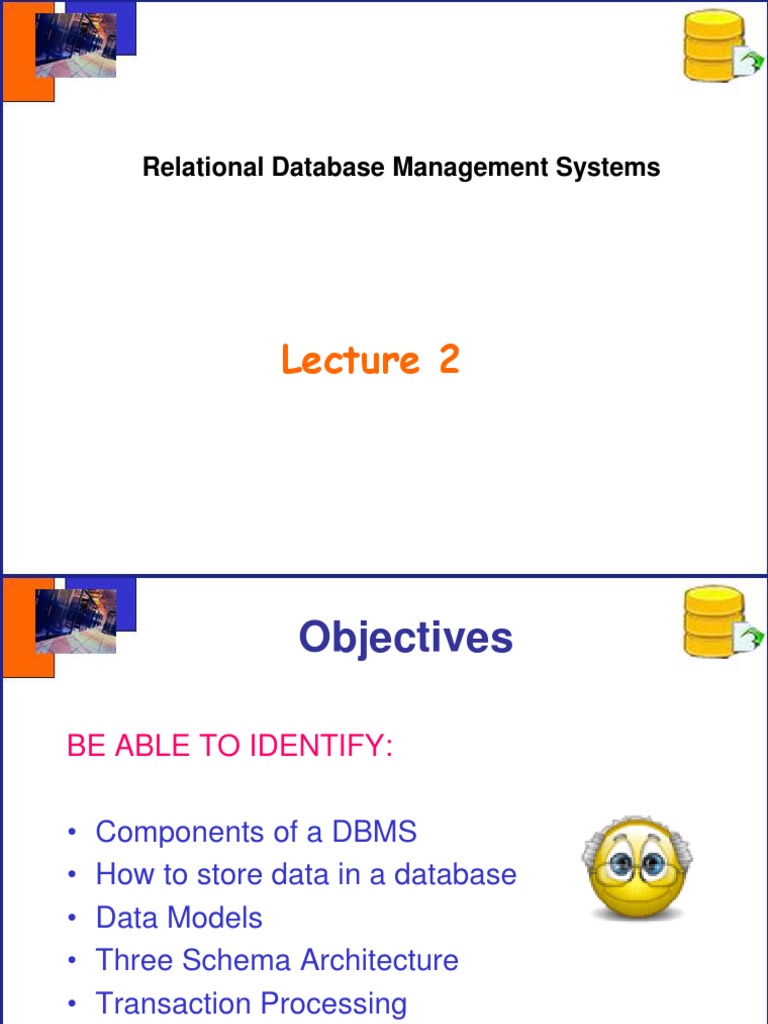 Relational Database Management Systems

Lecture 2

Objectives

BE ABLE TO IDENTIFY:

• Components of a DBMS
• How to store data in a database
• Data Models
• Three Schema Architecture
• Transaction Processing